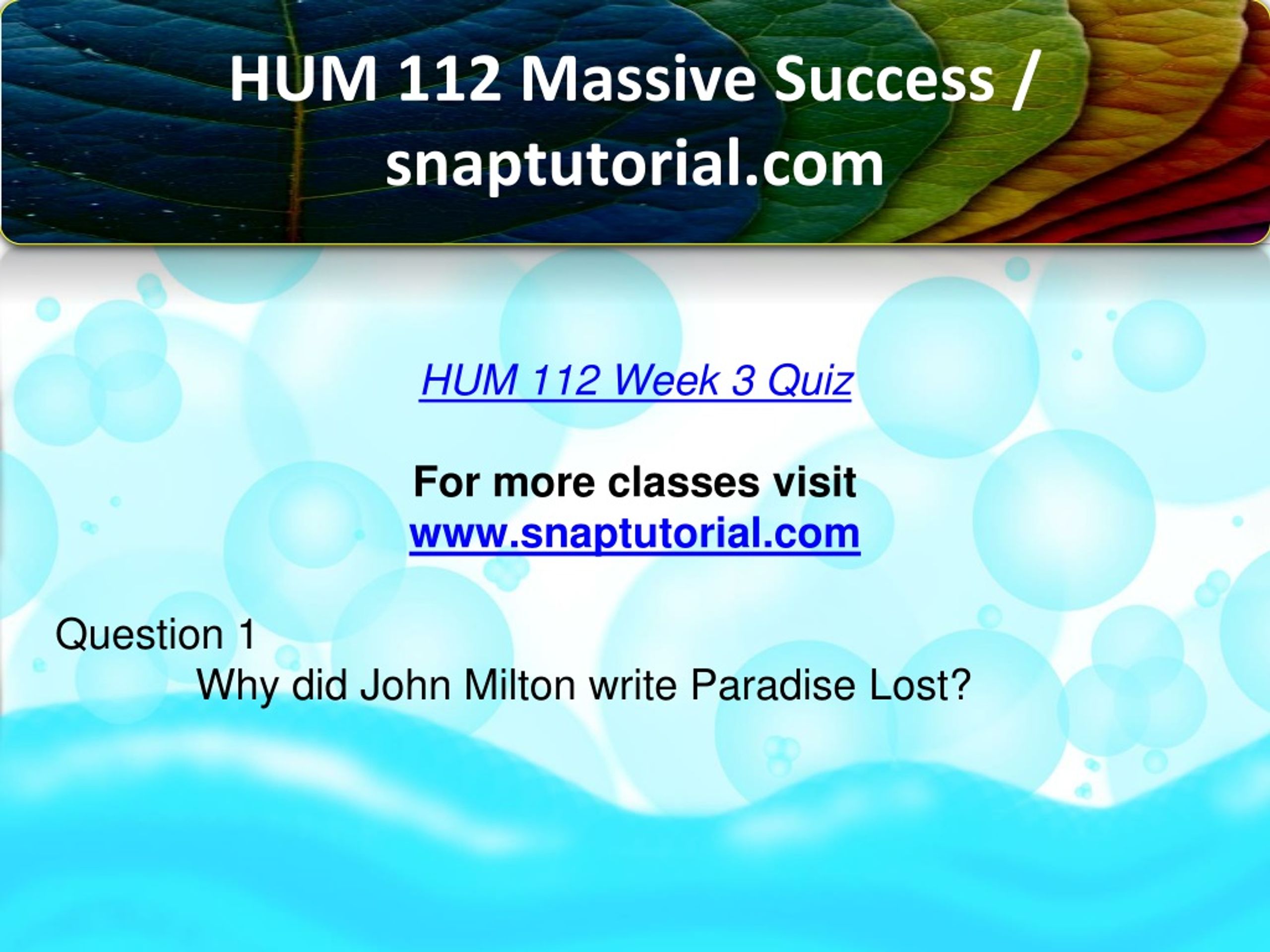 HUM 112 Massive Success / snaptutorial.com

HUM 112 Week 3 Quiz

For more classes visit
www.snaptutorial.com

Question 1
Why did John Milton write Paradise Lost?